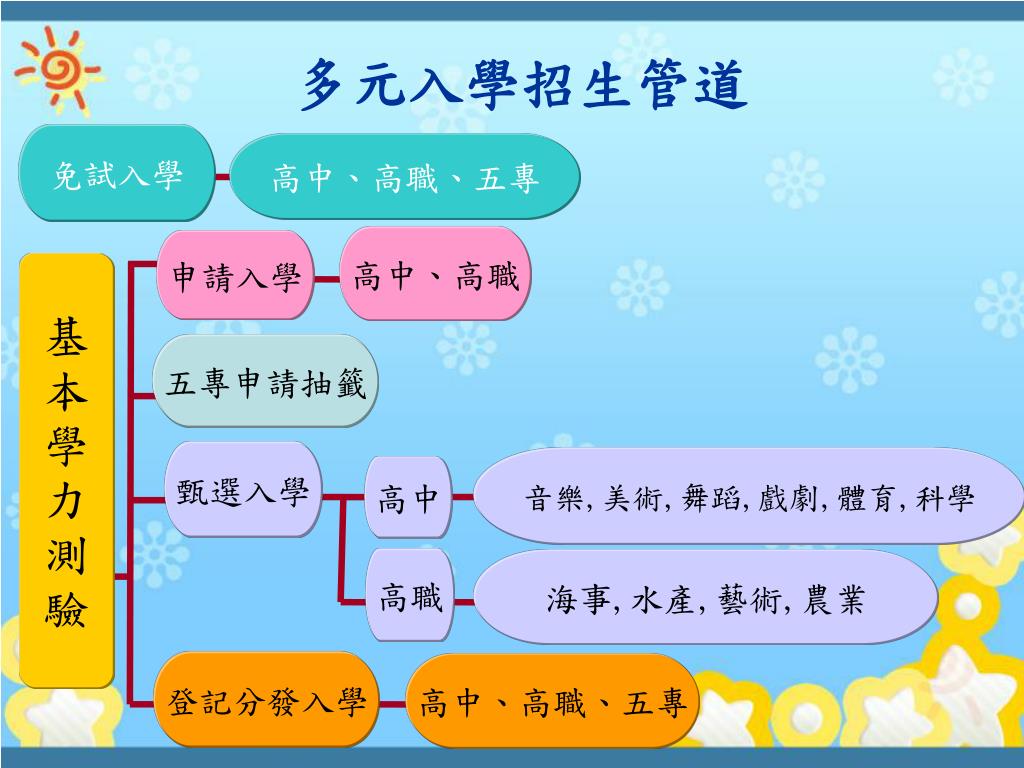 多元入學招生管道

免試入學

高中、高職、五專

基本學力測驗

申請入學

高中、高職

五專申請抽籤

甄選入學

高中

音樂, 美術, 舞蹈, 戲劇, 體育, 科學

高職

海事, 水產, 藝術, 農業

登記分發入學

高中、高職、五專